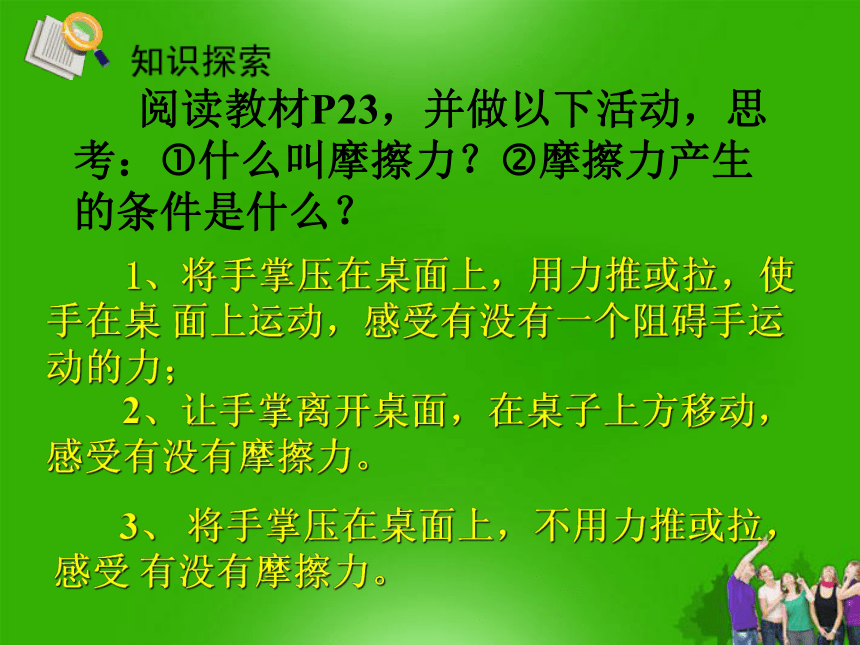 知识探索

阅读教材P23，并做以下活动，思考：①什么叫摩擦力？②摩擦力产生的条件是什么？

1、将手掌压在桌面上，用力推或拉，使手在桌 面上运动，感受有没有一个阻碍手运动的力；

2、让手掌离开桌面，在桌子上方移动，感受有没有摩擦力。

3、 将手掌压在桌面上，不用力推或拉，感受 有没有摩擦力。